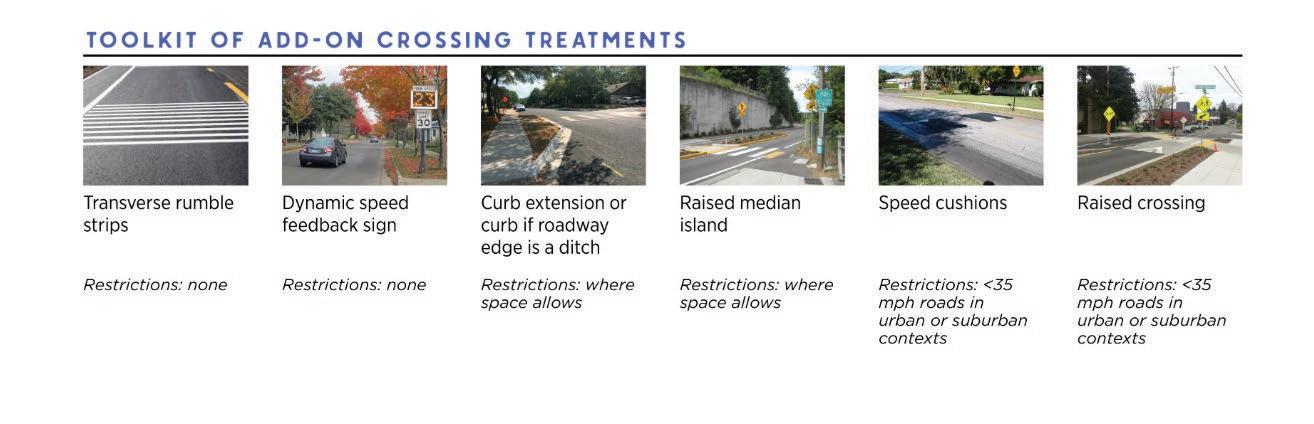 TOOLKIT OF ADD-ON CROSSING TREATMENTS

Transverse rumble strips

Restrictions: none

Dynamic speed feedback sign

Restrictions: none

Curb extension or curb if roadway edge is a ditch

Restrictions: where space allows

Raised median island

Restrictions: where space allows

Speed cushions

Restrictions: <35 mph roads in urban or suburban contexts

Raised crossing

Restrictions: <35 mph roads in urban or suburban contexts